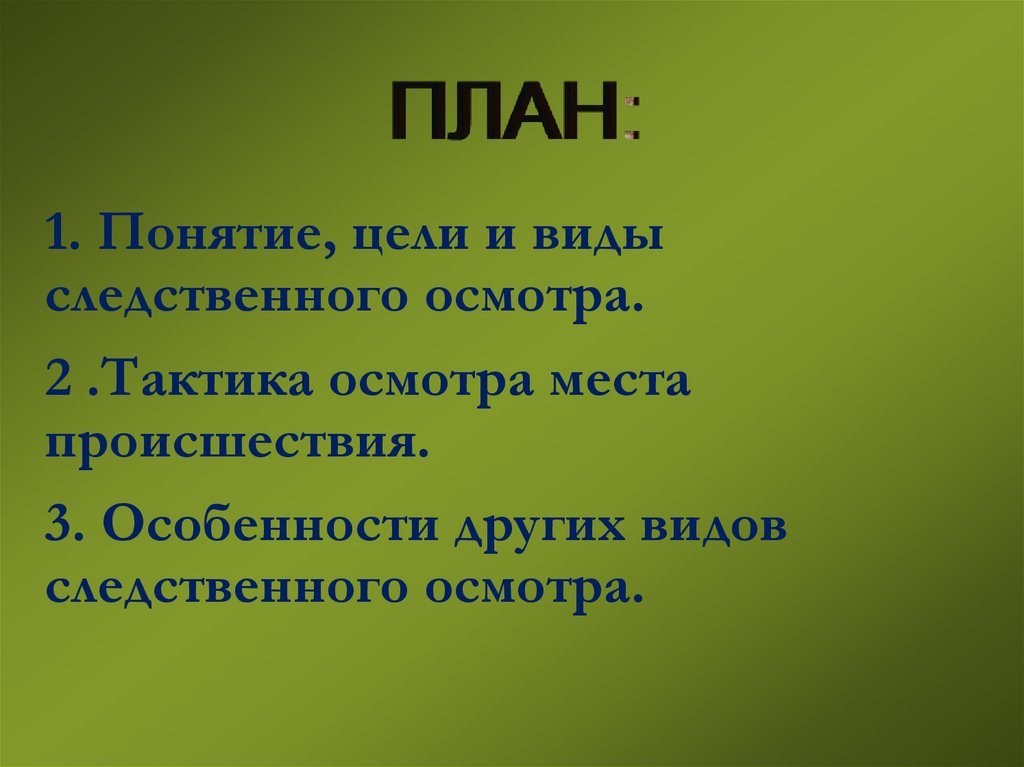 ПЛАН:

1. Понятие, цели и виды следственного осмотра.

2 .Тактика осмотра места происшествия.

3. Особенности других видов следственного осмотра.